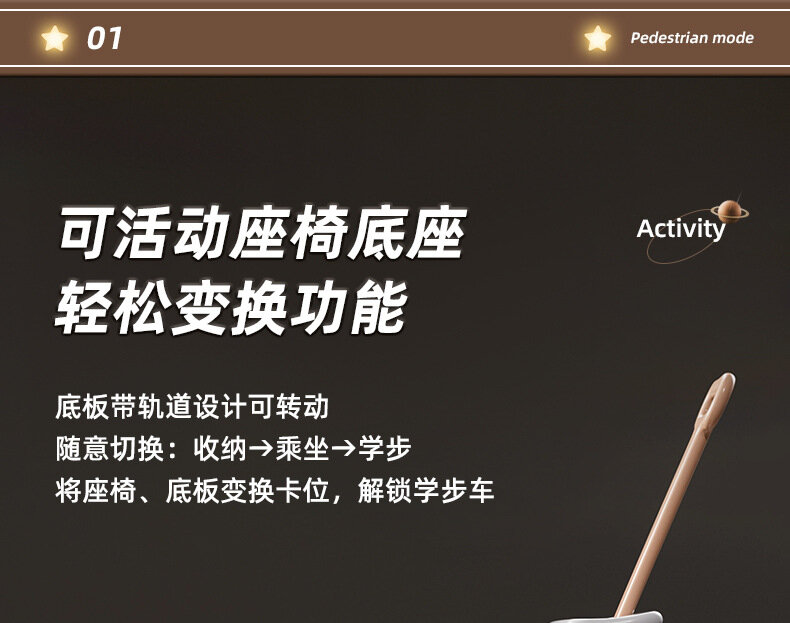 01

Pedestrian mode

可活动座椅底座
轻松变换功能

Activity

底板带轨道设计可转动
随意切换：收纳→乘坐→学步
将座椅、底板变换卡位，解锁学步车